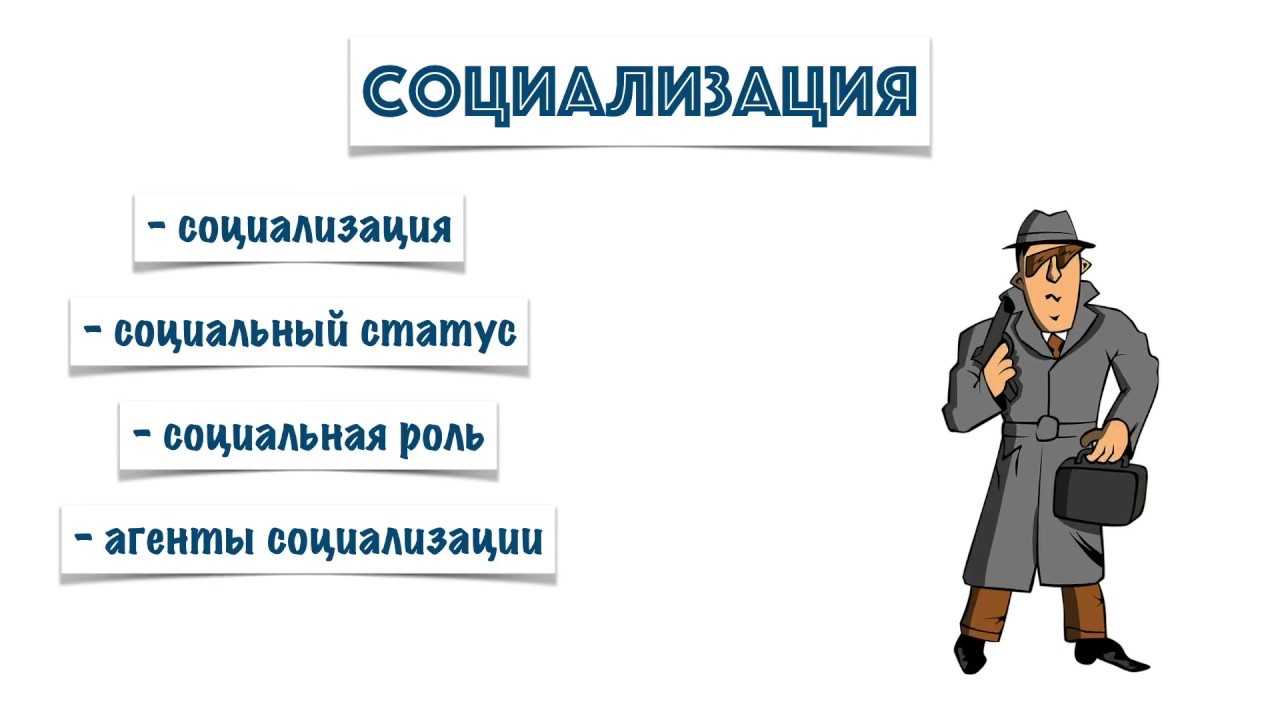 СОЦИАЛИЗАЦИЯ

- социализация

- социальный статус

- социальная роль

- агенты социализации